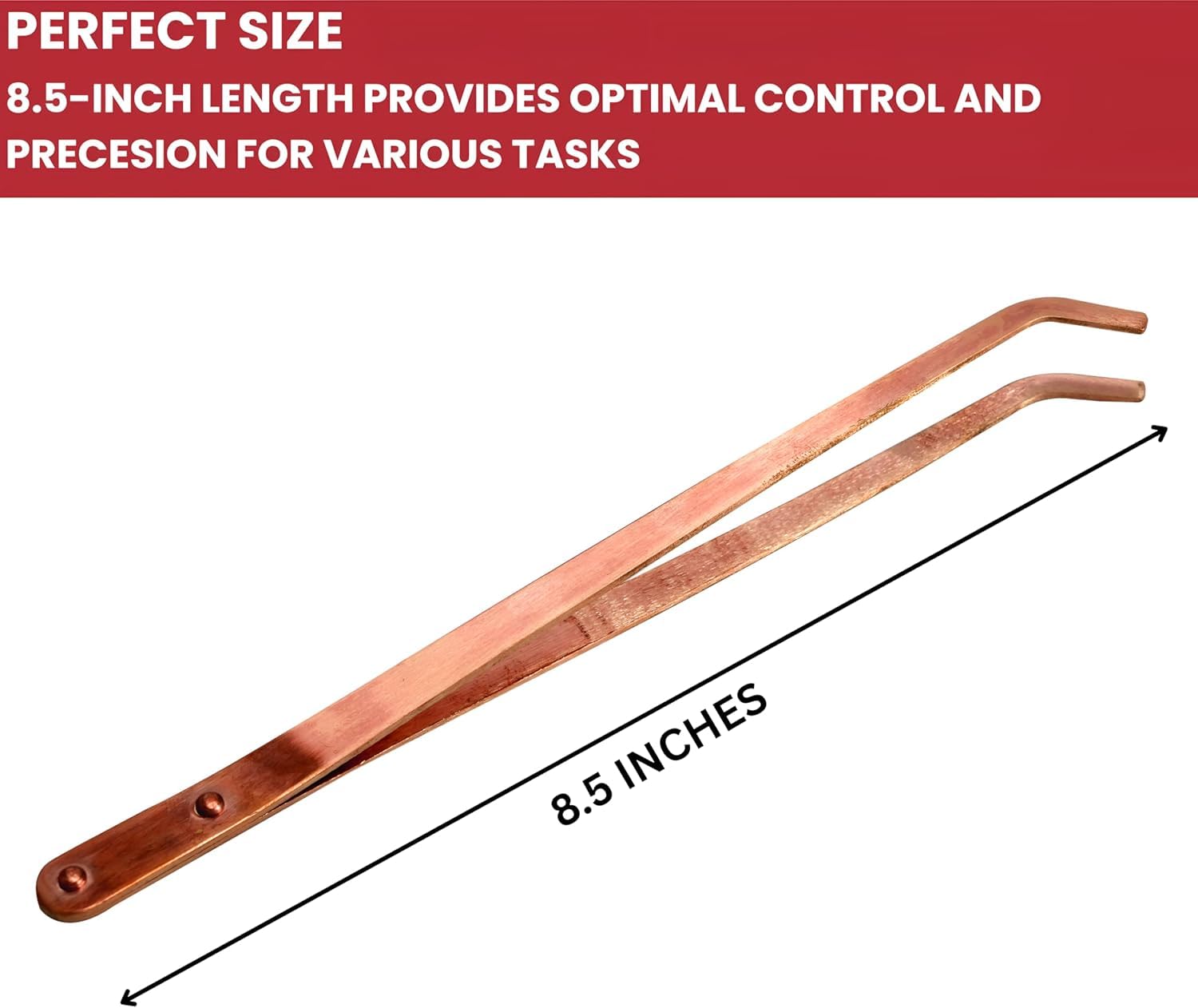 PERFECT SIZE

8.5-INCH LENGTH PROVIDES OPTIMAL CONTROL AND PRECESION FOR VARIOUS TASKS

8.5 INCHES